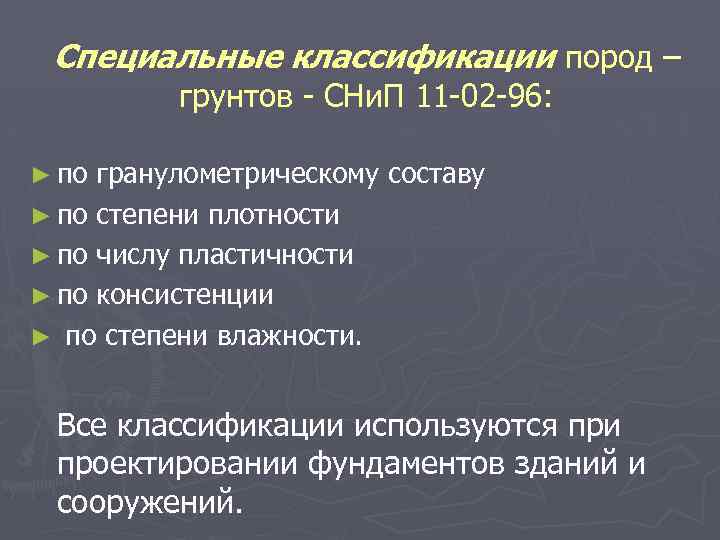 Специальные классификации пород – грунтов - СНиП 11-02-96:

► по гранулометрическому составу
► по степени плотности
► по числу пластичности
► по консистенции
► по степени влажности.

Все классификации используются при проектировании фундаментов зданий и сооружений.